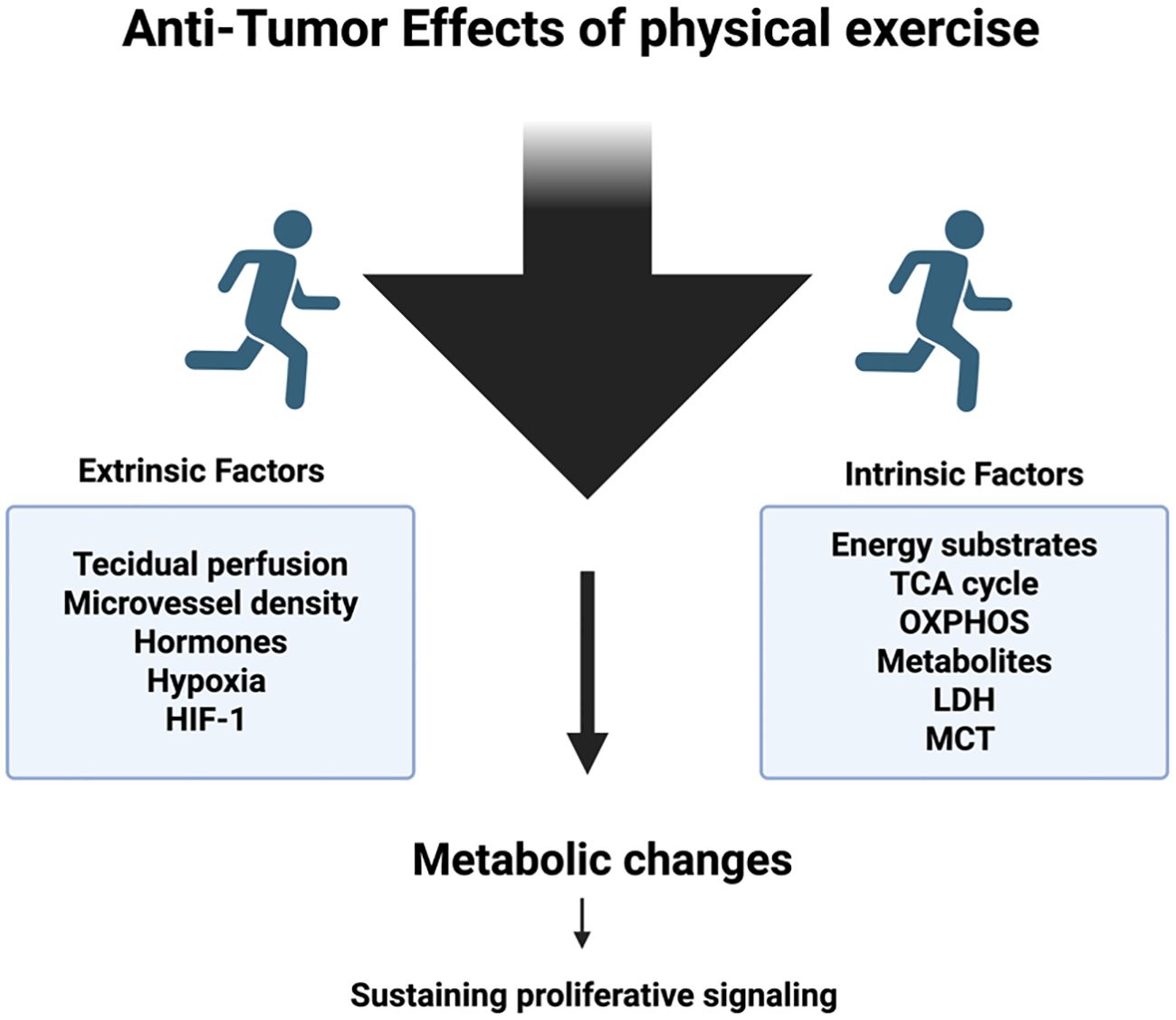 Anti-Tumor Effects of physical exercise

Extrinsic Factors

Tecidual perfusion
Microvessel density
Hormones
Hypoxia
HIF-1

Intrinsic Factors

Energy substrates
TCA cycle
OXPHOS
Metabolites
LDH
MCT

Metabolic changes

Sustaining proliferative signaling